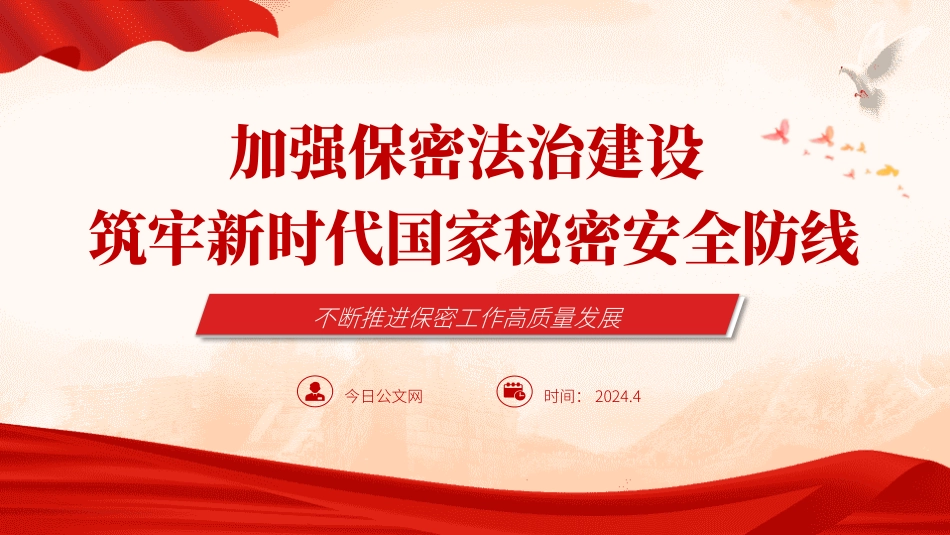 加强保密法治建设
筑牢新时代国家秘密安全防线

不断推进保密工作高质量发展

今日公文网

时间：2024.4